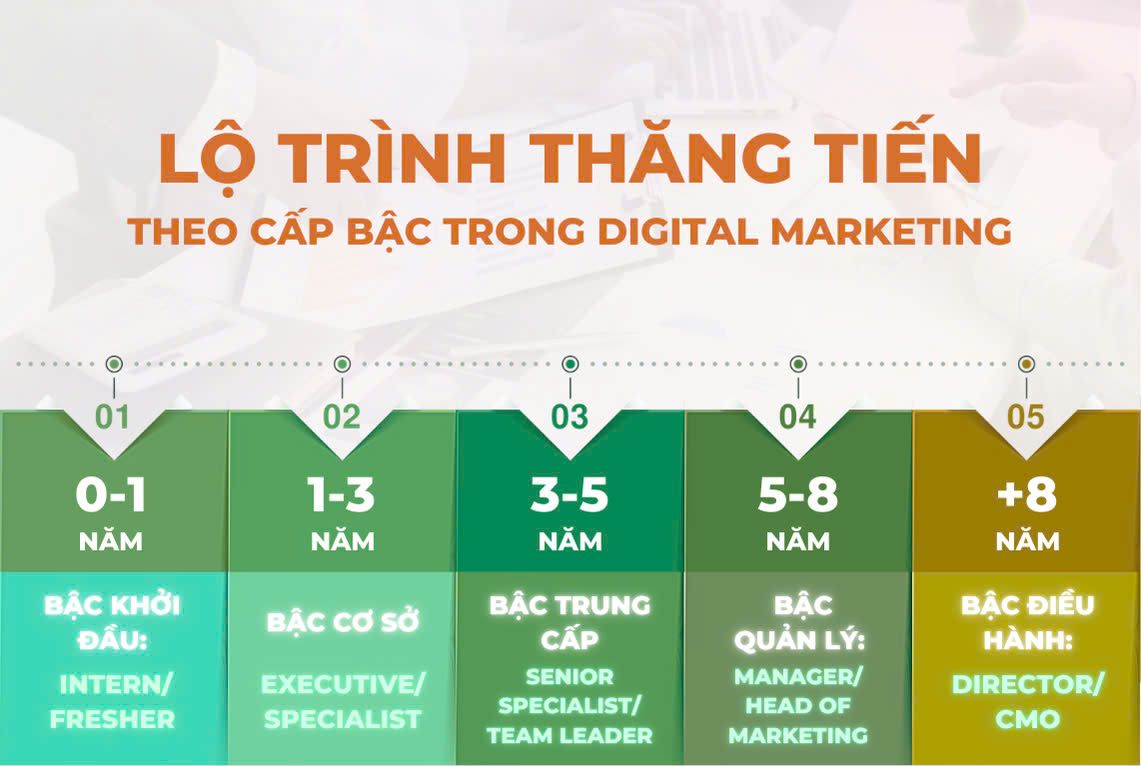 LỘ TRÌNH THĂNG TIẾN
THEO CẤP BẬC TRONG DIGITAL MARKETING

01
0-1
NĂM
BẬC KHỞI ĐẦU:
INTERN/ FRESHER

02
1-3
NĂM
BẬC CƠ SỞ
EXECUTIVE/ SPECIALIST

03
3-5
NĂM
BẬC TRUNG CẤP
SENIOR SPECIALIST/ TEAM LEADER

04
5-8
NĂM
BẬC QUẢN LÝ:
MANAGER/ HEAD OF MARKETING

05
+8
NĂM
BẬC ĐIỀU HÀNH:
DIRECTOR/ CMO